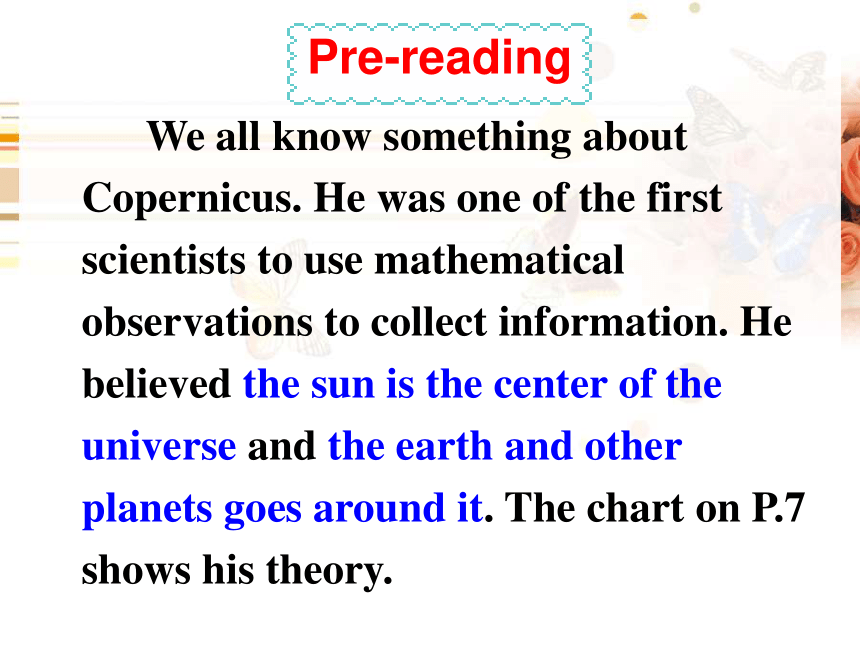 Pre-reading

We all know something about Copernicus. He was one of the first scientists to use mathematical observations to collect information. He believed the sun is the center of the universe and the earth and other planets goes around it. The chart on P.7 shows his theory.